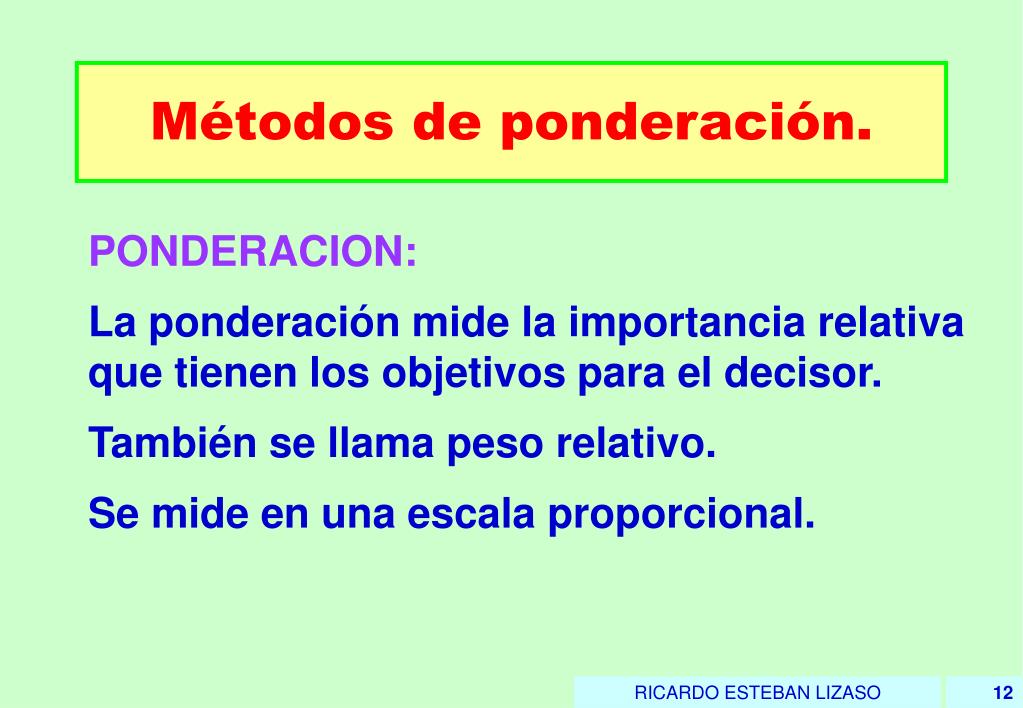 Métodos de ponderación.

PONDERACION:

La ponderación mide la importancia relativa que tienen los objetivos para el decisor.

También se llama peso relativo.

Se mide en una escala proporcional.

RICARDO ESTEBAN LIZASO

12